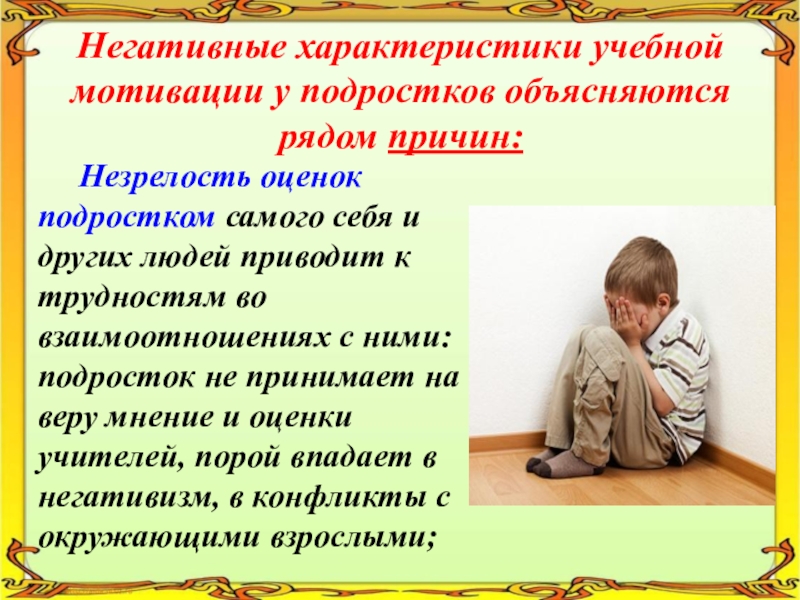 Негативные характеристики учебной мотивации у подростков объясняются рядом причин:

Незрелость оценок подростком самого себя и других людей приводит к трудностям во взаимоотношениях с ними: подросток не принимает на веру мнение и оценки учителей, порой впадает в негативизм, в конфликты с окружающими взрослыми;